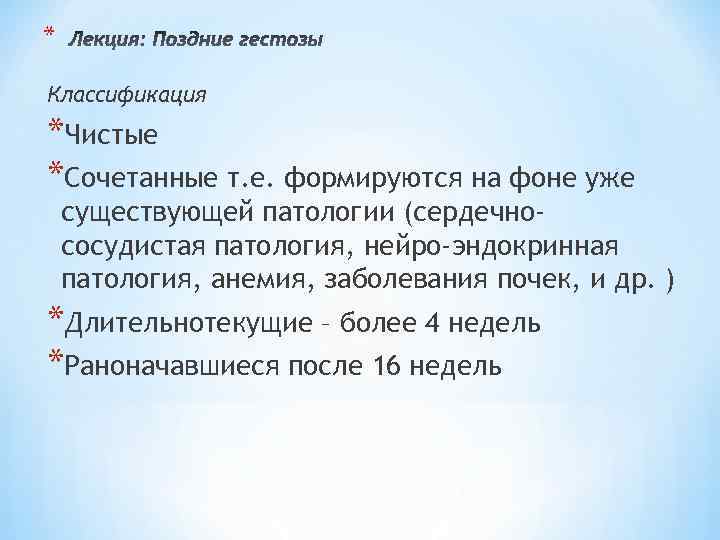 * Лекция: Поздние гестозы

Классификация

*Чистые

*Сочетанные т.е. формируются на фоне уже существующей патологии (сердечно-сосудистая патология, нейро-эндокринная патология, анемия, заболевания почек, и др. )

*Длительнотекущие – более 4 недель

*Раноначавшиеся после 16 недель